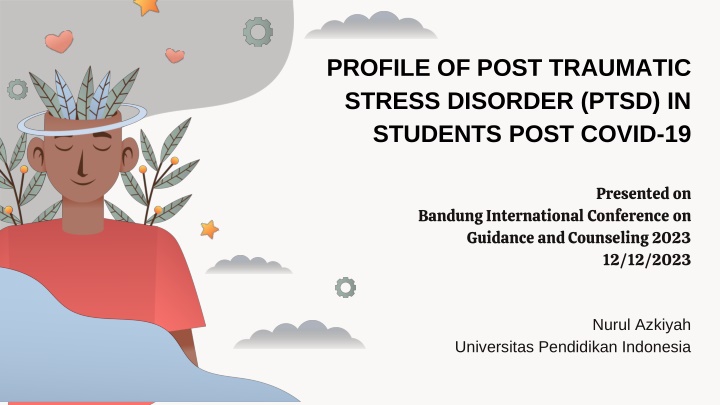 PROFILE OF POST TRAUMATIC STRESS DISORDER (PTSD) IN STUDENTS POST COVID-19

Presented on
Bandung International Conference on
Guidance and Counseling 2023
12/12/2023

Nurul Azkiyah
Universitas Pendidikan Indonesia